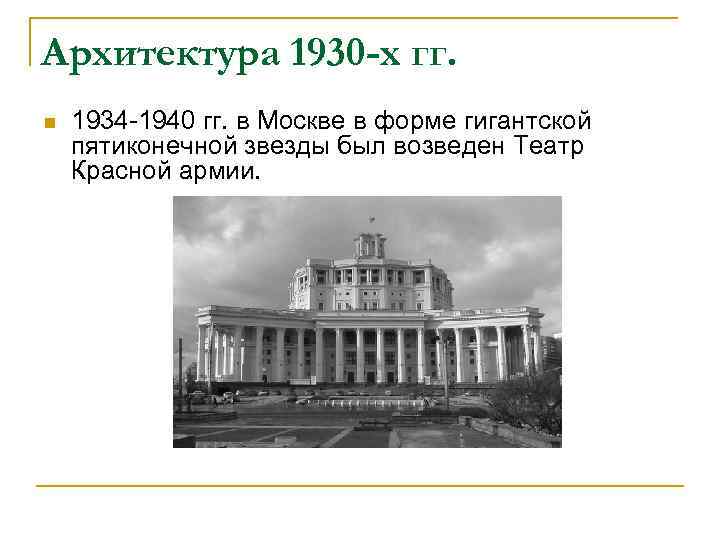 Архитектура 1930-х гг.

1934-1940 гг. в Москве в форме гигантской пятиконечной звезды был возведен Театр Красной армии.